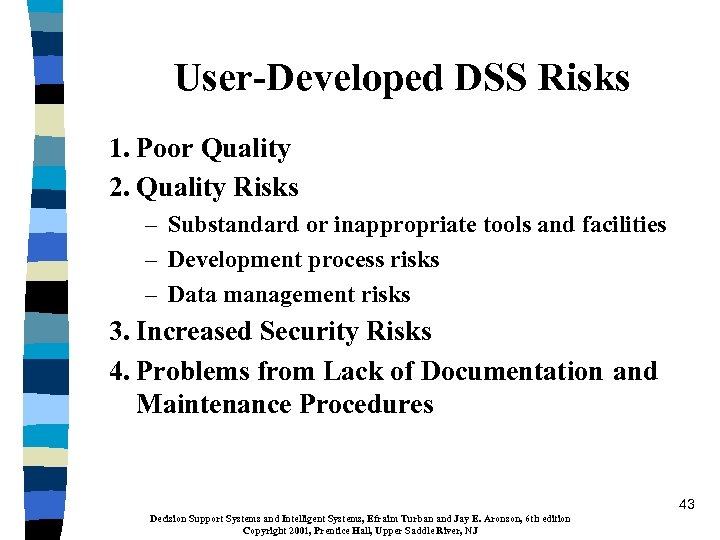 User-Developed DSS Risks

1. Poor Quality
2. Quality Risks
– Substandard or inappropriate tools and facilities
– Development process risks
– Data management risks
3. Increased Security Risks
4. Problems from Lack of Documentation and Maintenance Procedures

43

Decision Support Systems and Intelligent Systems, Efraim Turban and Jay E. Aronson, 6th edition
Copyright 2001, Prentice Hall, Upper Saddle River, NJ